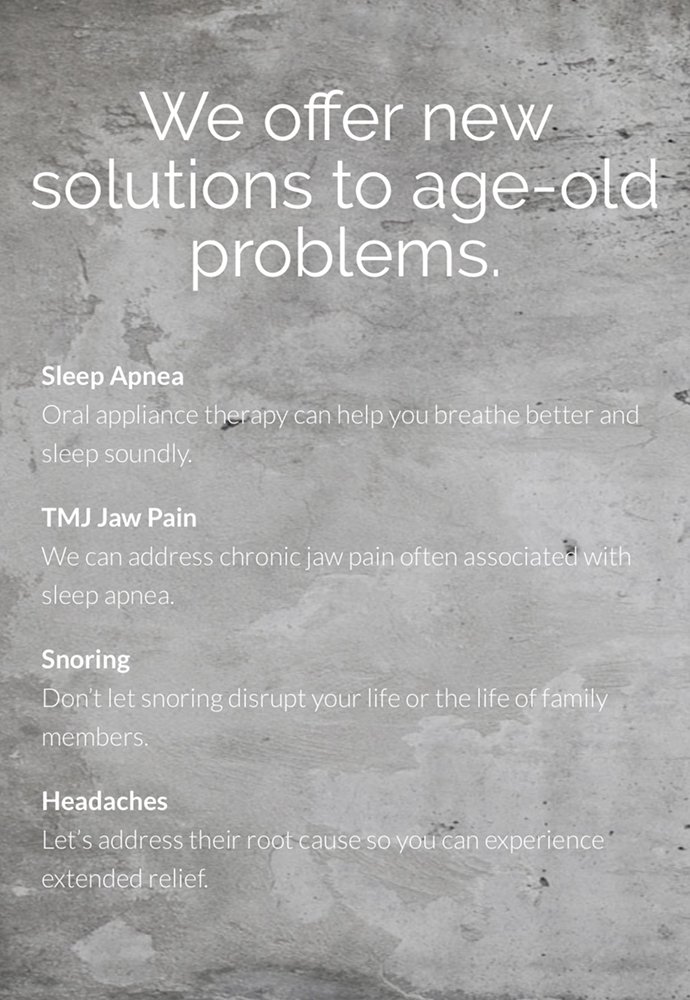 We offer new solutions to age-old problems.

Sleep Apnea
Oral appliance therapy can help you breathe better and sleep soundly.

TMJ Jaw Pain
We can address chronic jaw pain often associated with sleep apnea.

Snoring
Don't let snoring disrupt your life or the life of family members.

Headaches
Let's address their root cause so you can experience extended relief.